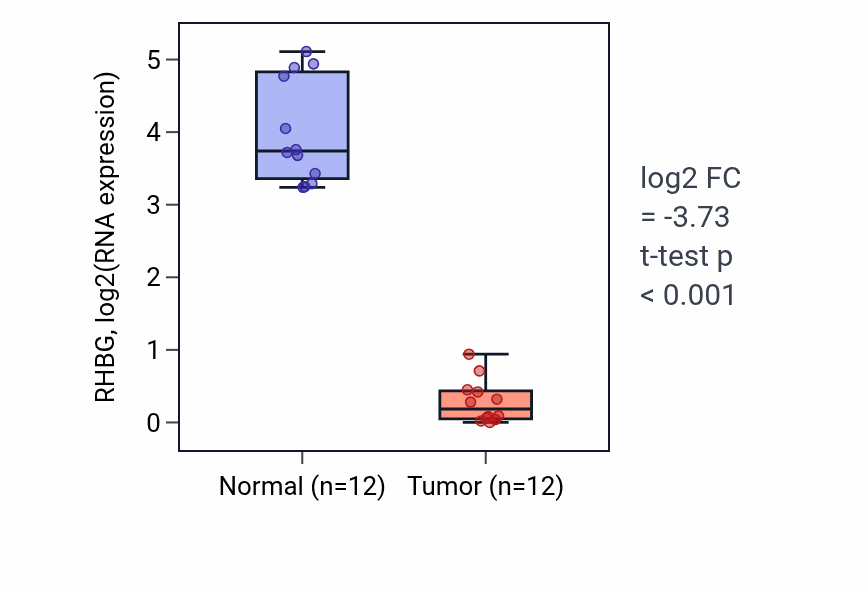 RHBG, log2(RNA expression)

5
4
3
2
1
0

Normal (n=12)
Tumor (n=12)

log2 FC = -3.73
t-test p < 0.001